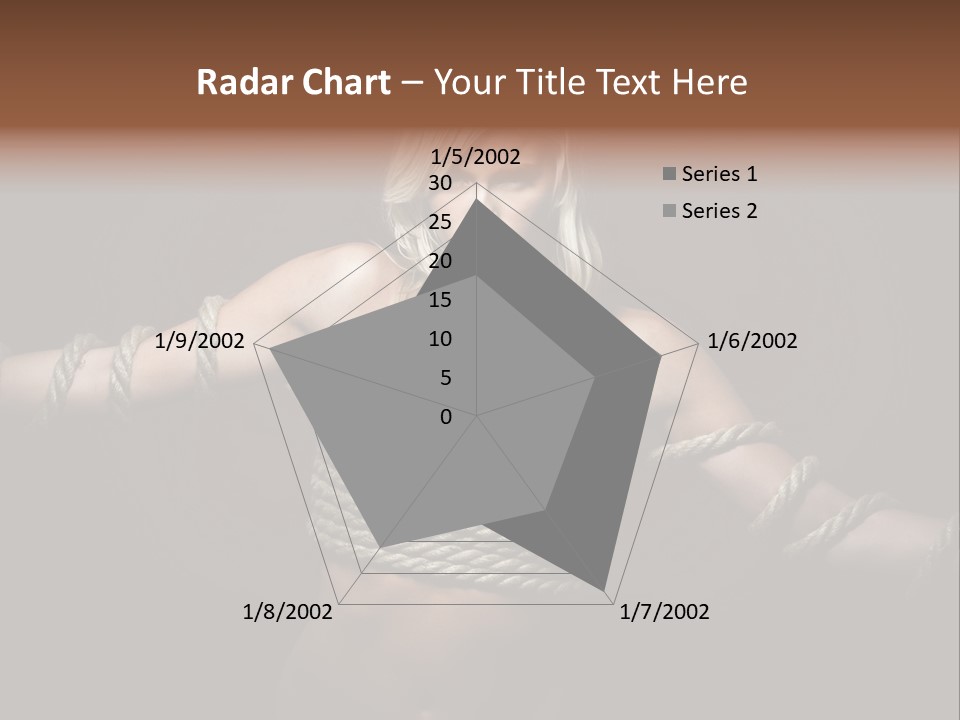 Radar Chart – Your Title Text Here

1/5/2002
30
25
20
15
10
5
0
1/6/2002
1/7/2002
1/8/2002
1/9/2002

Series 1
Series 2